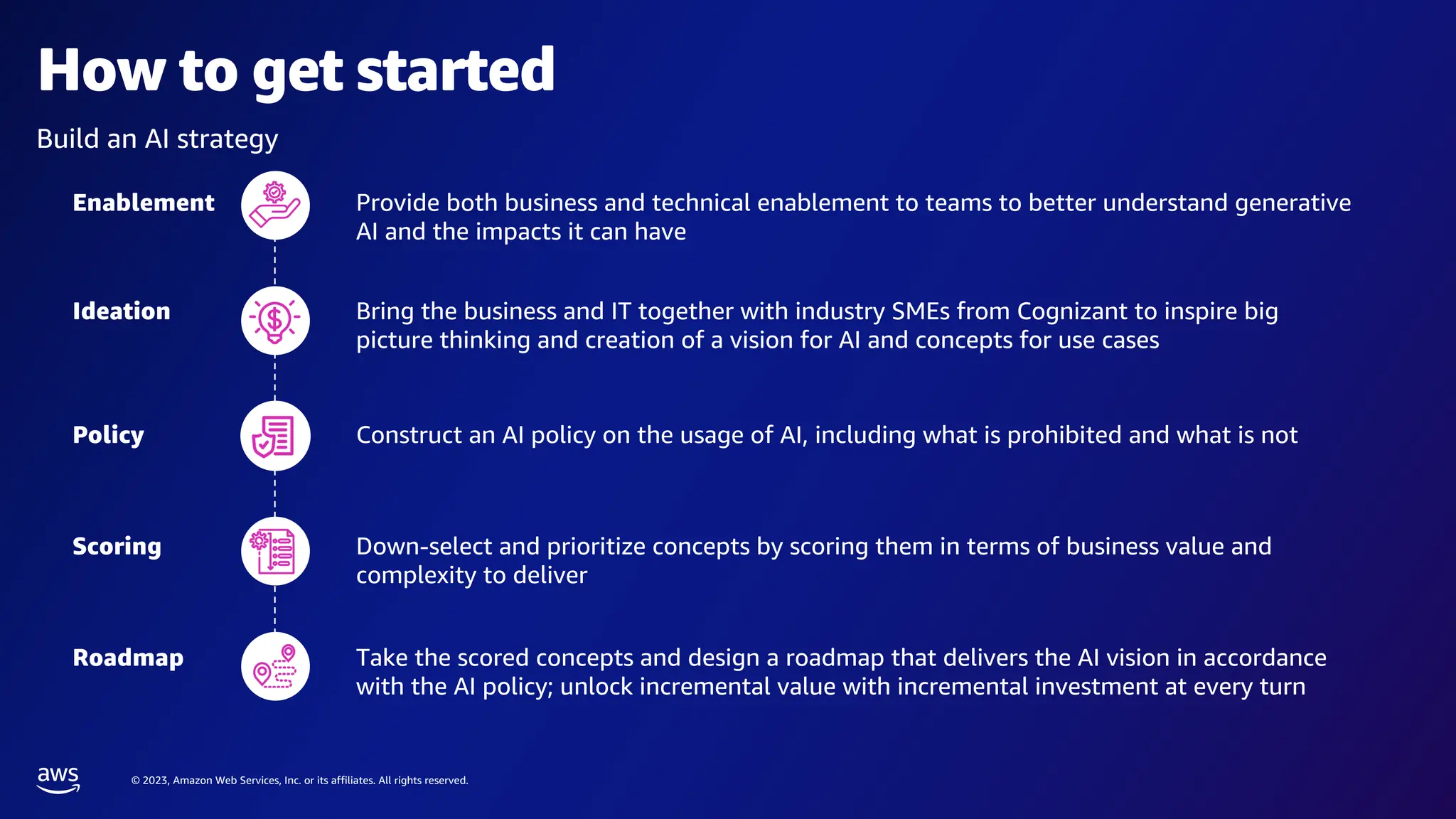 How to get started

Build an AI strategy

Enablement

Provide both business and technical enablement to teams to better understand generative AI and the impacts it can have

Ideation

Bring the business and IT together with industry SMEs from Cognizant to inspire big picture thinking and creation of a vision for AI and concepts for use cases

Policy

Construct an AI policy on the usage of AI, including what is prohibited and what is not

Scoring

Down-select and prioritize concepts by scoring them in terms of business value and complexity to deliver

Roadmap

Take the scored concepts and design a roadmap that delivers the AI vision in accordance with the AI policy; unlock incremental value with incremental investment at every turn

aws

© 2023, Amazon Web Services, Inc. or its affiliates. All rights reserved.